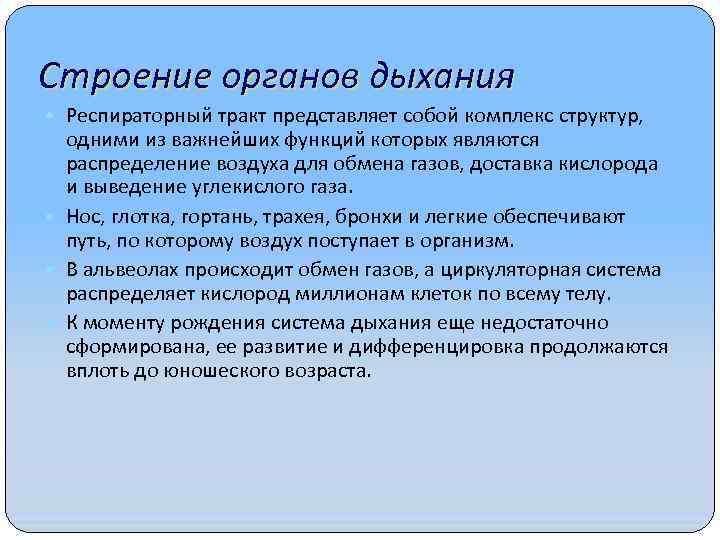 Строение органов дыхания

Респираторный тракт представляет собой комплекс структур, одними из важнейших функций которых являются распределение воздуха для обмена газов, доставка кислорода и выведение углекислого газа.

Нос, глотка, гортань, трахея, бронхи и легкие обеспечивают путь, по которому воздух поступает в организм.

В альвеолах происходит обмен газов, а циркуляторная система распределяет кислород миллионам клеток по всему телу.

К моменту рождения система дыхания еще недостаточно сформирована, ее развитие и дифференцировка продолжаются вплоть до юношеского возраста.